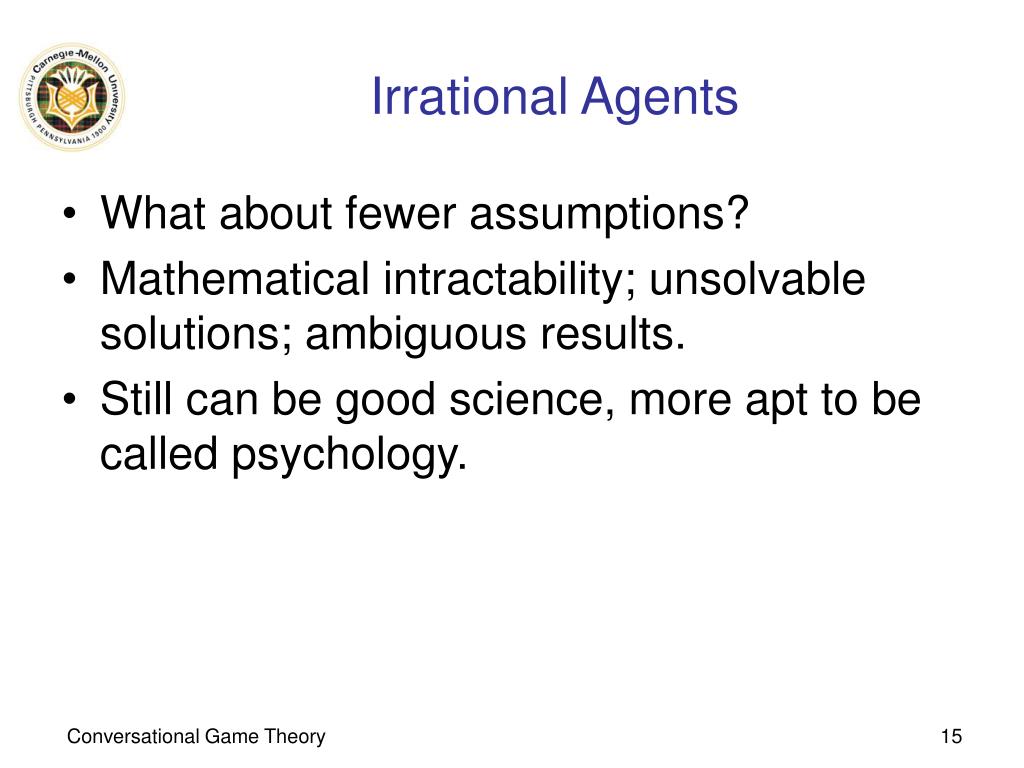 Carnegie-Mellon University
PITTSBURGH PENNSYLVANIA 1900

Irrational Agents

• What about fewer assumptions?
• Mathematical intractability; unsolvable solutions; ambiguous results.
• Still can be good science, more apt to be called psychology.

Conversational Game Theory

15